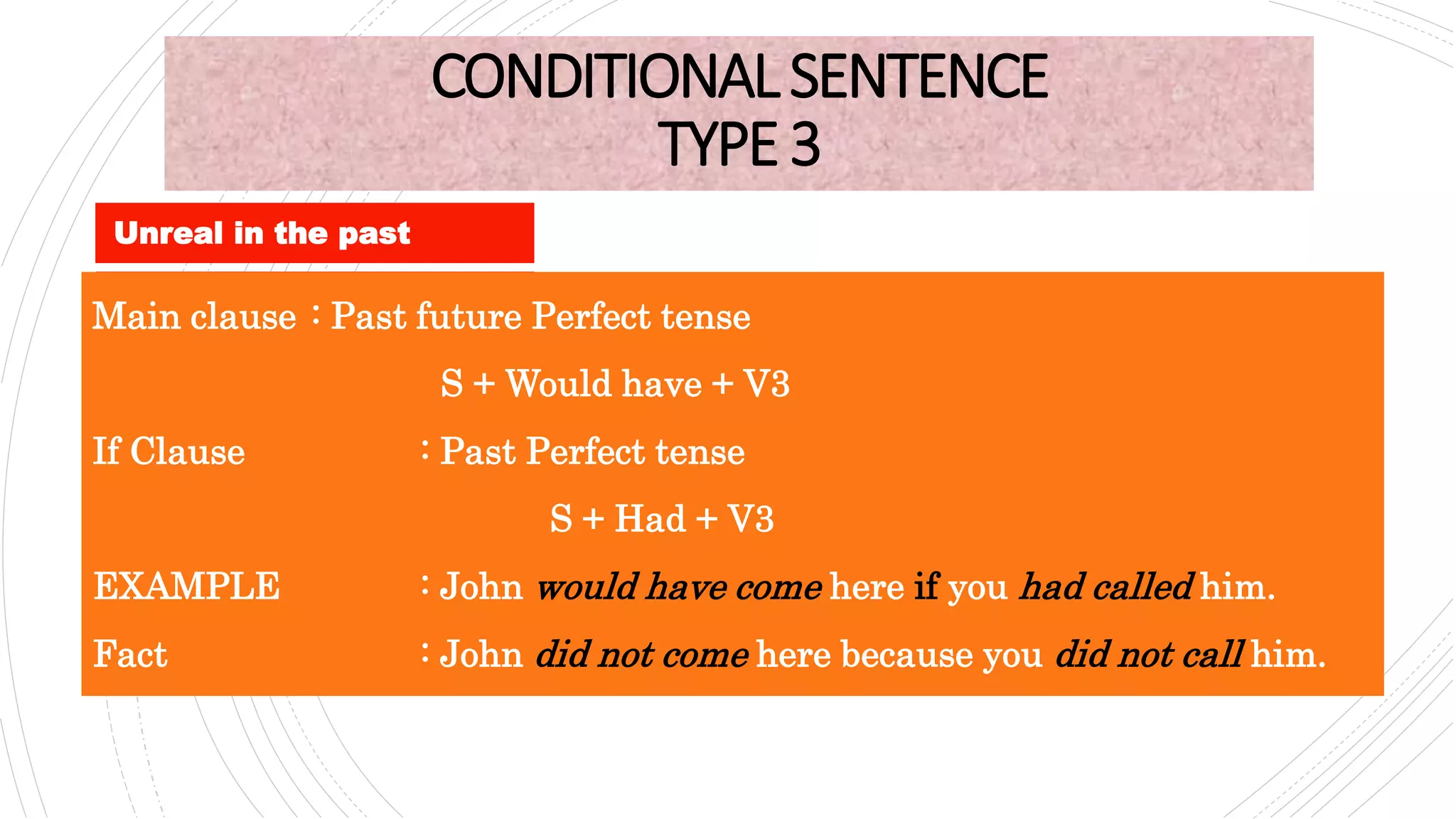 CONDITIONAL SENTENCE TYPE 3

Unreal in the past

Main clause : Past future Perfect tense

S + Would have + V3

If Clause : Past Perfect tense

S + Had + V3

EXAMPLE : John would have come here if you had called him.

Fact : John did not come here because you did not call him.